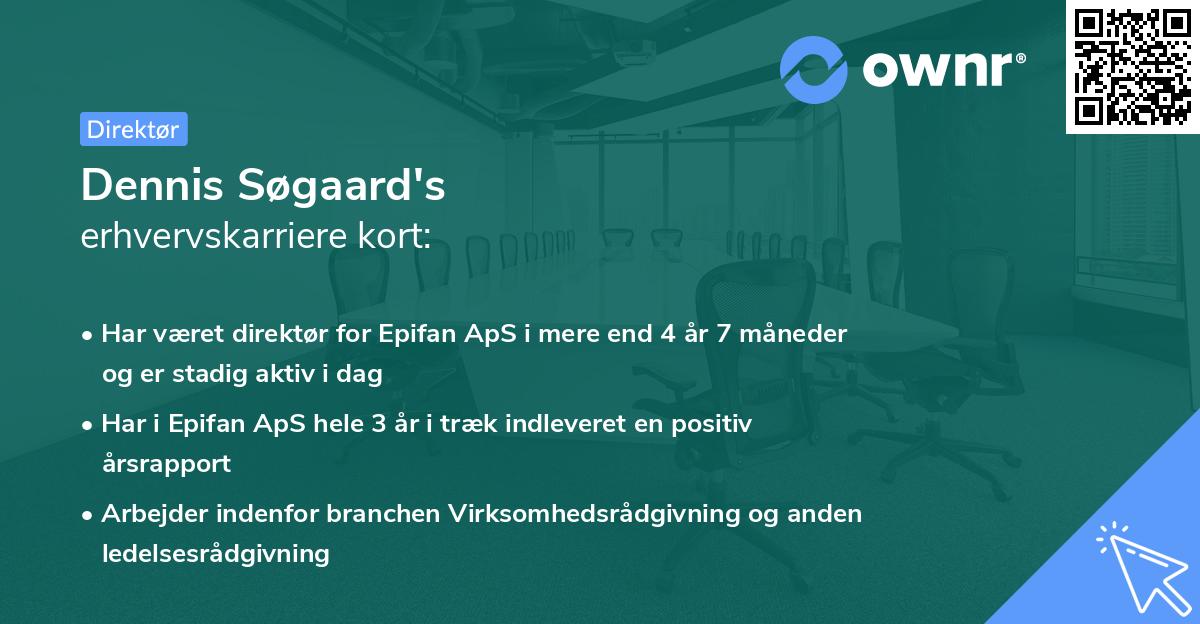 ownr®

Direktør

Dennis Søgaard's
erhvervskarriere kort:

• Har været direktør for Epifan ApS i mere end 4 år 7 måneder og er stadig aktiv i dag

• Har i Epifan ApS hele 3 år i træk indleveret en positiv årsrapport

• Arbejder indenfor branchen Virksomhedsrådgivning og anden ledelsesrådgivning